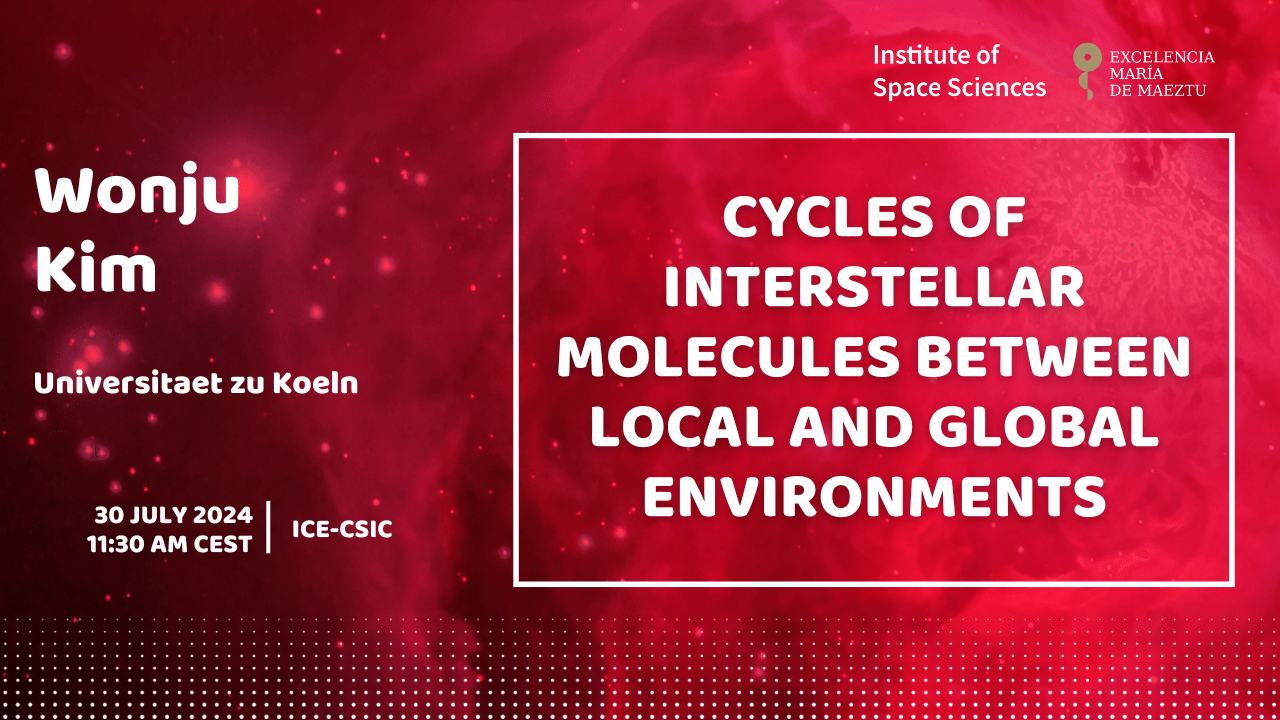 Institute of Space Sciences

EXCELENCIA MARÍA DE MAEZTU

Wonju Kim

Universitaet zu Koeln

30 JULY 2024
11:30 AM CEST

ICE-CSIC

CYCLES OF INTERSTELLAR MOLECULES BETWEEN LOCAL AND GLOBAL ENVIRONMENTS